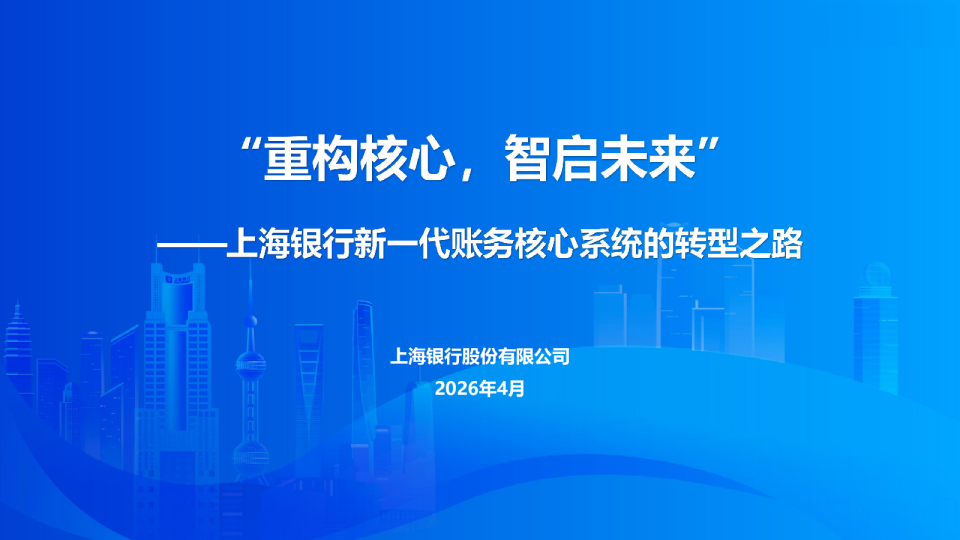 “重构核心，智启未来”

——上海银行新一代账务核心系统的转型之路

上海银行股份有限公司

2026年4月